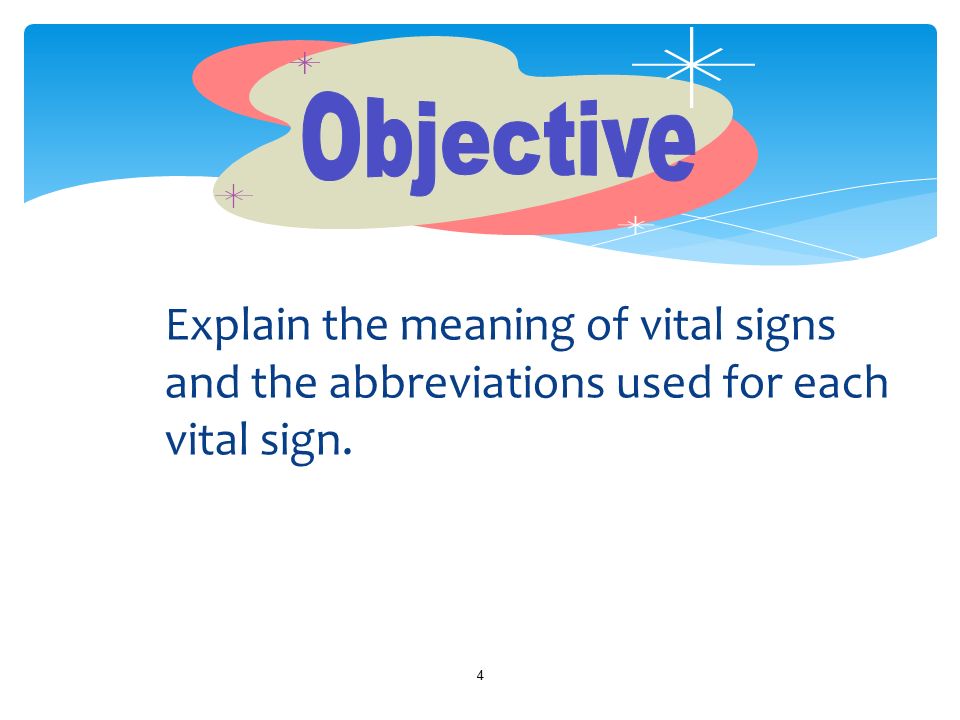 Objective

Explain the meaning of vital signs and the abbreviations used for each vital sign.

4